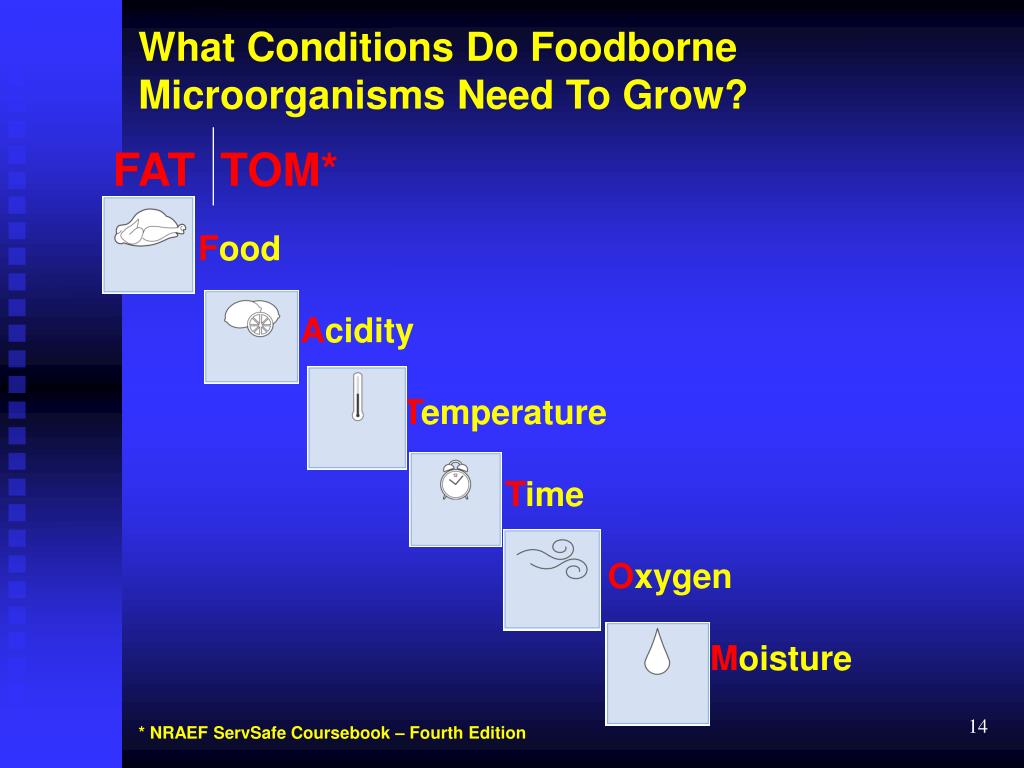 What Conditions Do Foodborne Microorganisms Need To Grow?

FAT TOM*

Food

Acidity

Temperature

Time

Oxygen

Moisture

* NRAEF ServSafe Coursebook – Fourth Edition

14